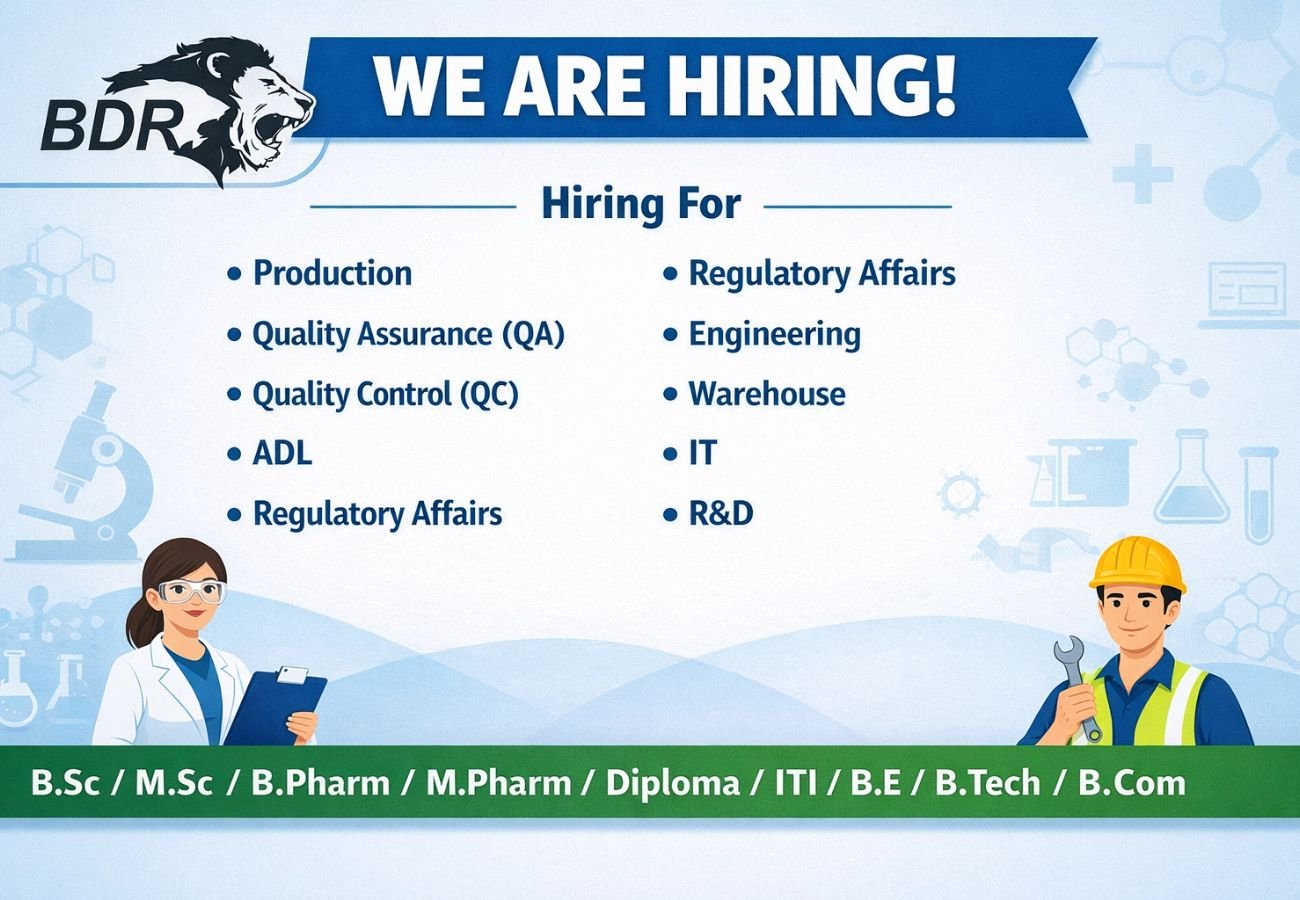 BDR

WE ARE HIRING!

Hiring For

• Production
• Quality Assurance (QA)
• Quality Control (QC)
• ADL
• Regulatory Affairs

• Regulatory Affairs
• Engineering
• Warehouse
• IT
• R&D

B.Sc / M.Sc / B.Pharm / M.Pharm / Diploma / ITI / B.E / B.Tech / B.Com